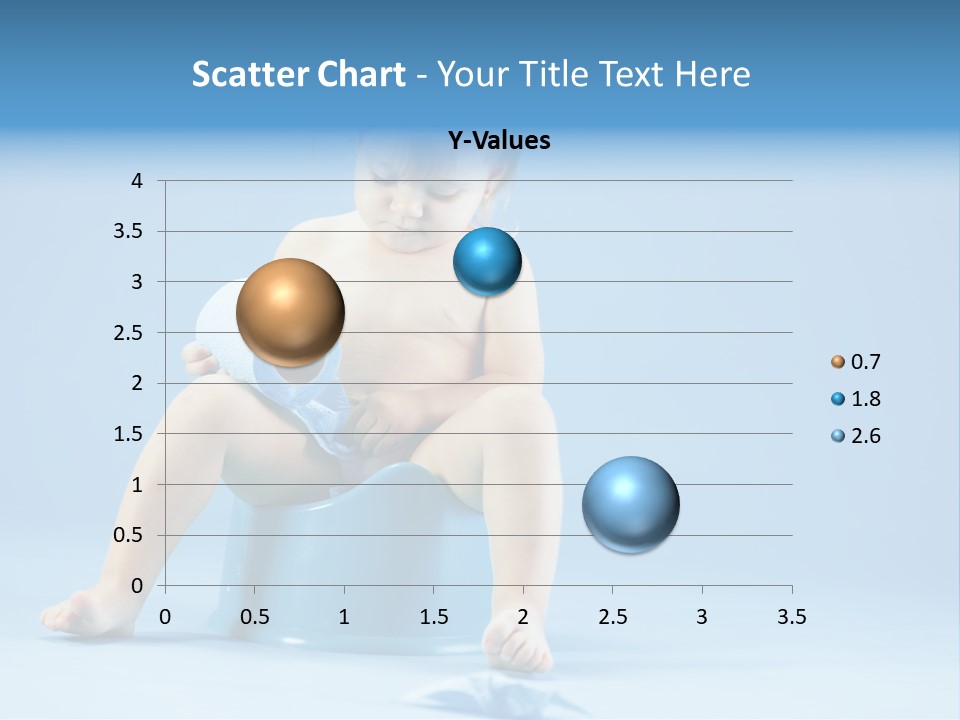 Scatter Chart - Your Title Text Here

Y-Values

4
3.5
3
2.5
2
1.5
1
0.5
0

0 0.5 1 1.5 2 2.5 3 3.5

0.7
1.8
2.6